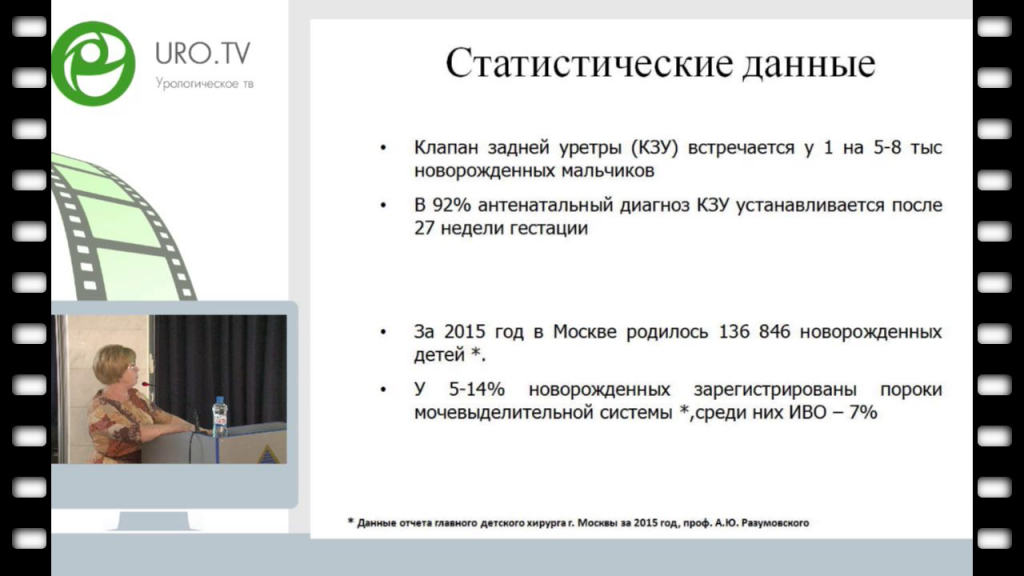 URO.TV
Урологическое тв

Статистические данные

• Клапан задней уретры (КЗУ) встречается у 1 на 5-8 тыс новорожденных мальчиков

• В 92% антенатальный диагноз КЗУ устанавливается после 27 недели гестации

• За 2015 год в Москве родилось 136 846 новорожденных детей *.

• У 5-14% новорожденных зарегистрированы пороки мочевыделительной системы *,среди них ИВО – 7%

* Данные отчета главного детского хирурга г. Москвы за 2015 год, проф. А.Ю. Разумовского